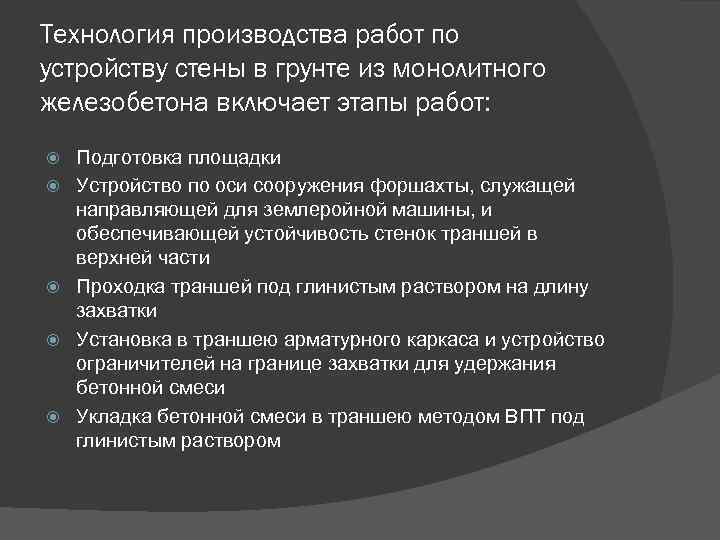 Технология производства работ по устройству стены в грунте из монолитного железобетона включает этапы работ:

Подготовка площадки

Устройство по оси сооружения форшахты, служащей направляющей для землеройной машины, и обеспечивающей устойчивость стенок траншей в верхней части

Проходка траншей под глинистым раствором на длину захватки

Установка в траншею арматурного каркаса и устройство ограничителей на границе захватки для удержания бетонной смеси

Укладка бетонной смеси в траншею методом ВПТ под глинистым раствором